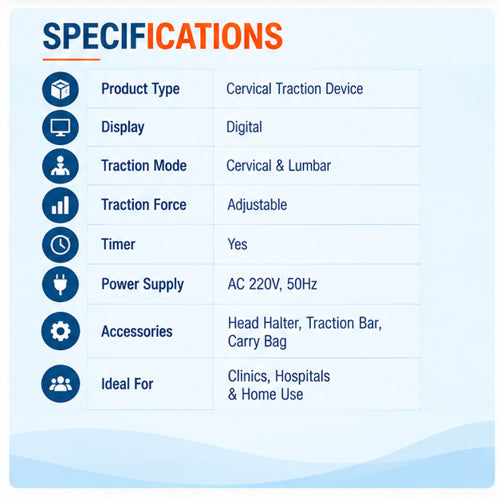 SPECIFICATIONS

| Product Type | Cervical Traction Device |
|---|---|
| Display | Digital |
| Traction Mode | Cervical & Lumbar |
| Traction Force | Adjustable |
| Timer | Yes |
| Power Supply | AC 220V, 50Hz |
| Accessories | Head Halter, Traction Bar, Carry Bag |
| Ideal For | Clinics, Hospitals & Home Use |